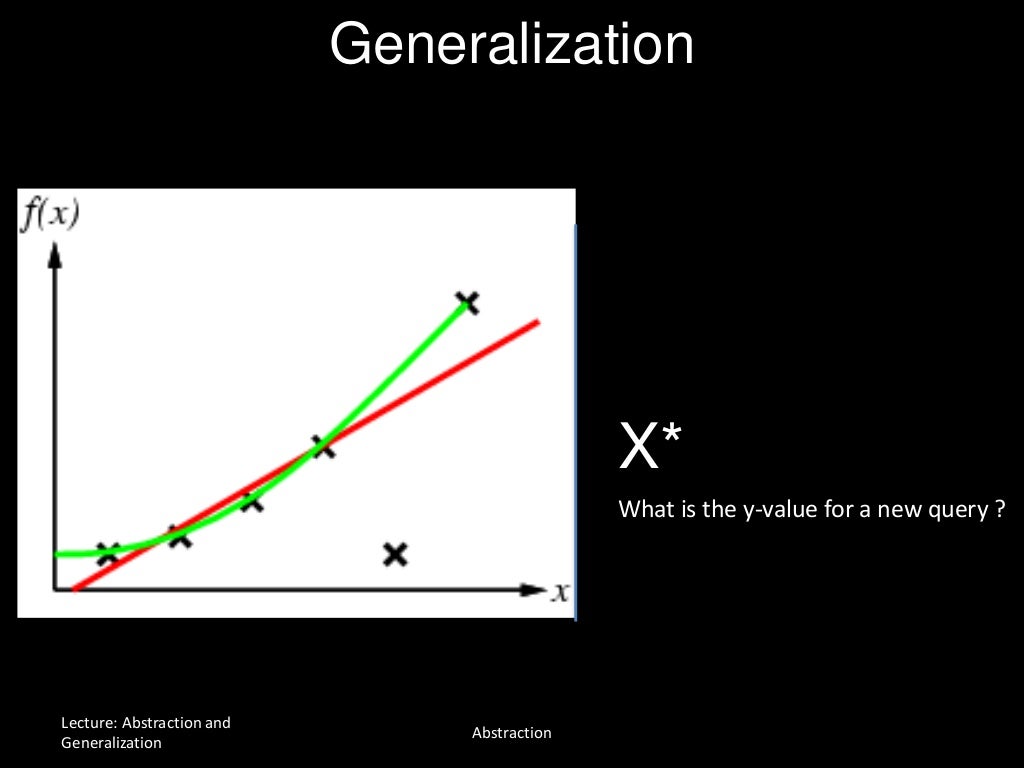 Generalization

$f(x)$

$x$

X*

What is the y-value for a new query ?

Lecture: Abstraction and Generalization

Abstraction